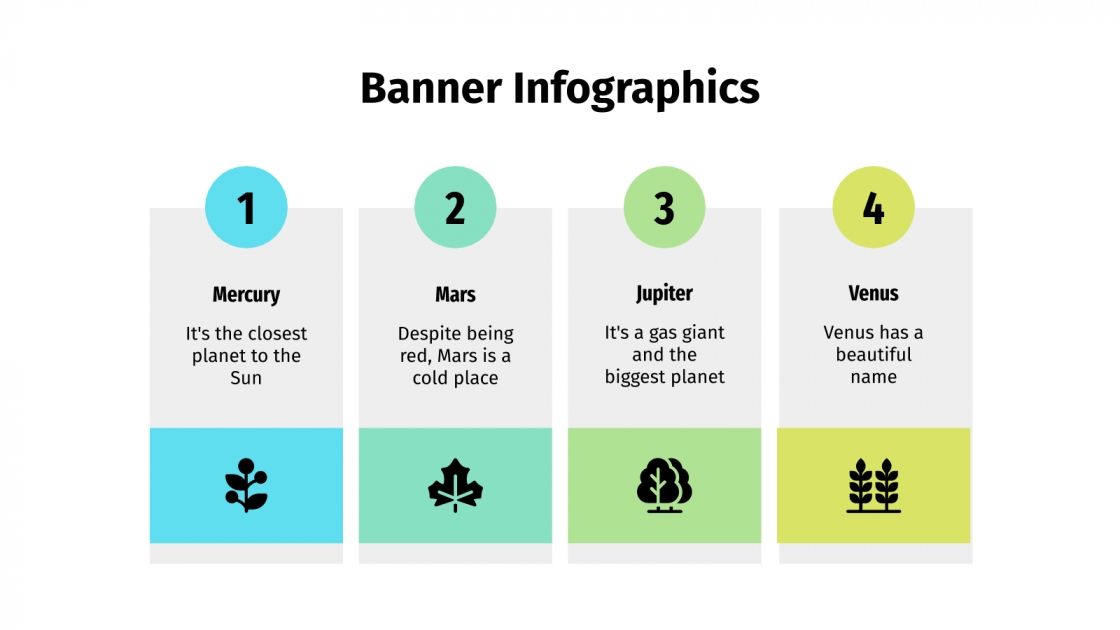 Banner Infographics

1

Mercury

It's the closest planet to the Sun

2

Mars

Despite being red, Mars is a cold place

3

Jupiter

It's a gas giant and the biggest planet

4

Venus

Venus has a beautiful name